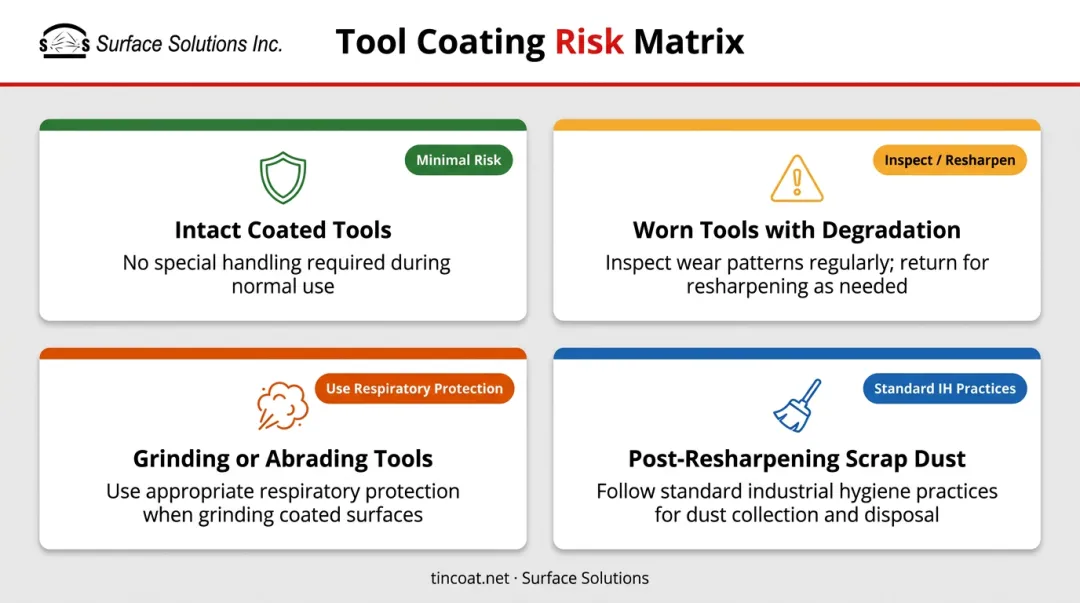 S S Surface Solutions Inc.

Tool Coating Risk Matrix

Minimal Risk

Intact Coated Tools

No special handling required during normal use

Inspect / Resharpen

Worn Tools with Degradation

Inspect wear patterns regularly; return for resharpening as needed

Use Respiratory Protection

Grinding or Abrading Tools

Use appropriate respiratory protection when grinding coated surfaces

Standard IH Practices

Post-Resharpening Scrap Dust

Follow standard industrial hygiene practices for dust collection and disposal

tincoat.net · Surface Solutions